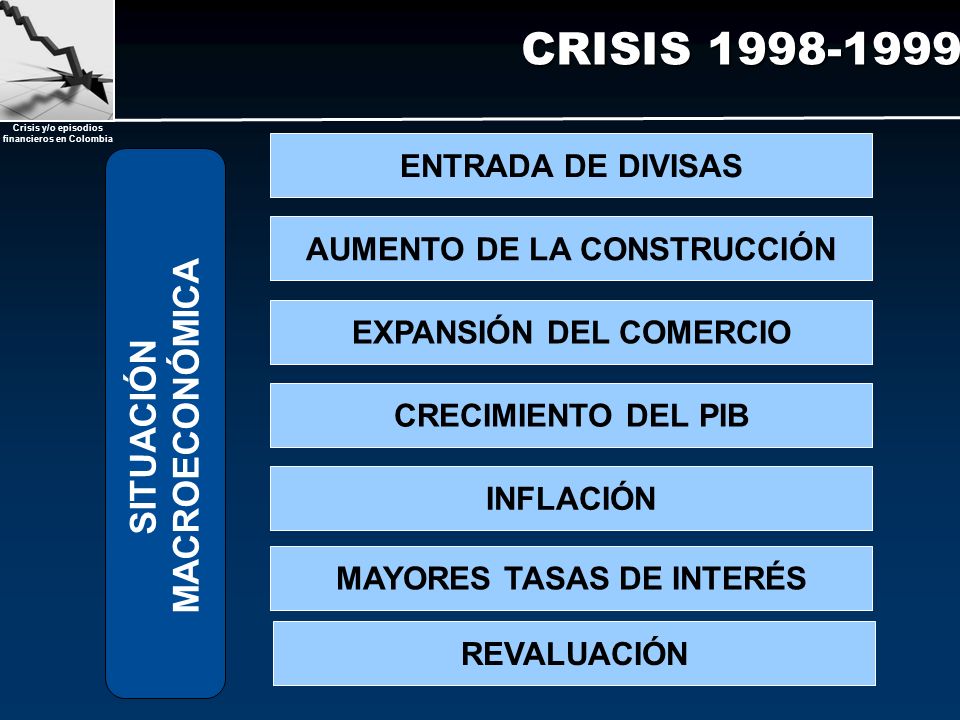 Crisis y/o episodios financieros en Colombia

CRISIS 1998-1999

SITUACIÓN MACROECONÓMICA

ENTRADA DE DIVISAS

AUMENTO DE LA CONSTRUCCIÓN

EXPANSIÓN DEL COMERCIO

CRECIMIENTO DEL PIB

INFLACIÓN

MAYORES TASAS DE INTERÉS

REVALUACIÓN